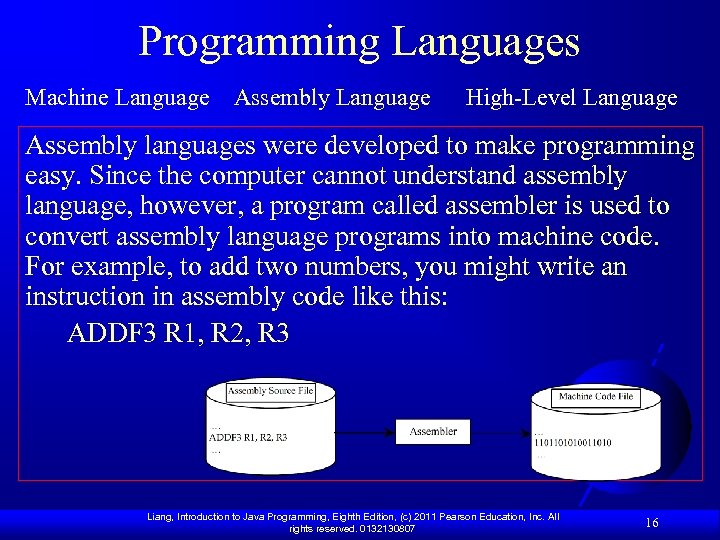 Programming Languages

Machine Language Assembly Language High-Level Language

Assembly languages were developed to make programming easy. Since the computer cannot understand assembly language, however, a program called assembler is used to convert assembly language programs into machine code. For example, to add two numbers, you might write an instruction in assembly code like this:

ADDF3 R1, R2, R3

Assembly Source File

...
ADDF3 R1, R2, R3
...

Assembler

Machine Code File

...
1101101010011010
...

Liang, Introduction to Java Programming, Eighth Edition, (c) 2011 Pearson Education, Inc. All rights reserved. 0132130807

16